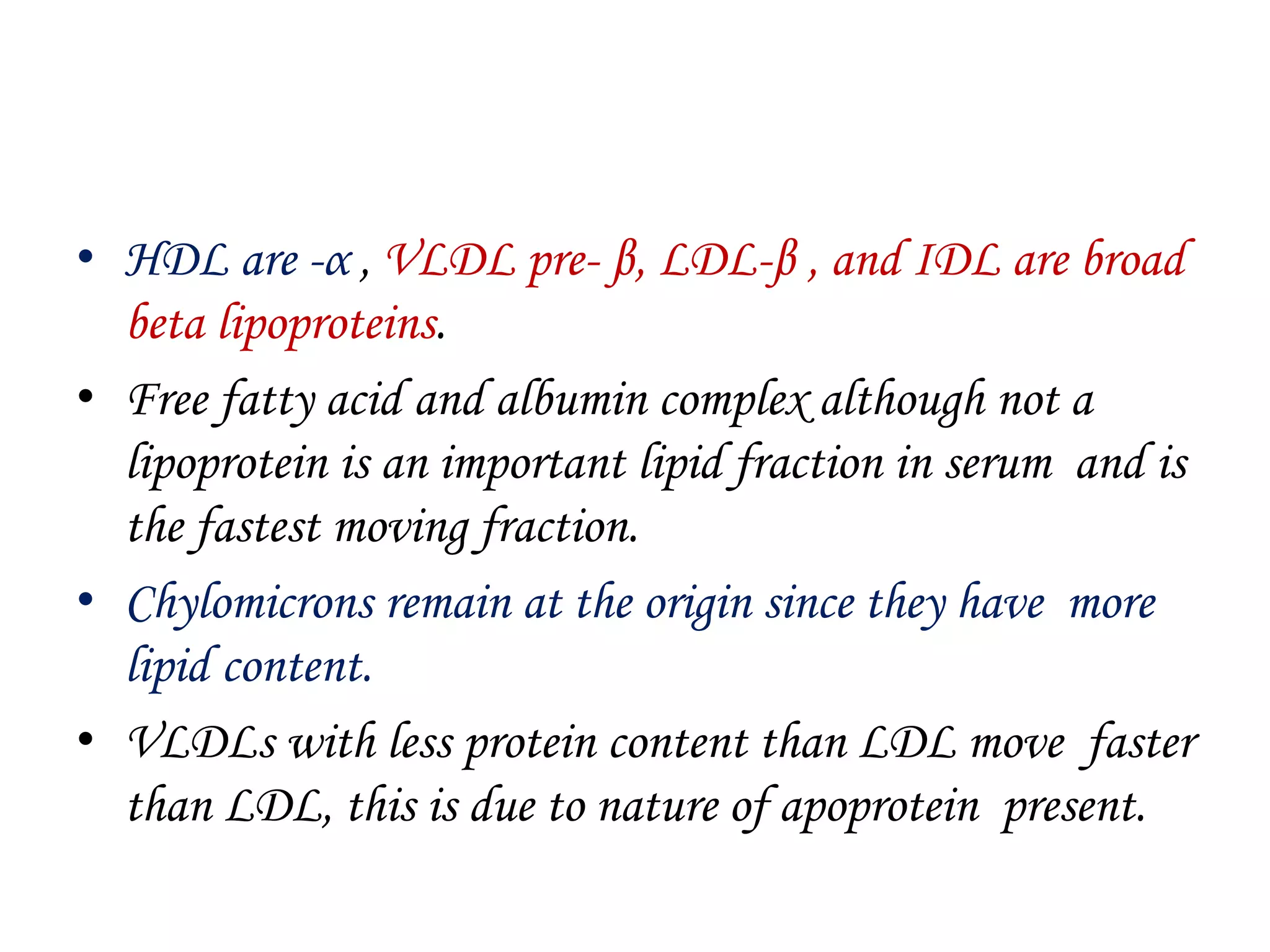 • HDL are -α , VLDL pre- β, LDL-β , and IDL are broad beta lipoproteins.

• Free fatty acid and albumin complex although not a lipoprotein is an important lipid fraction in serum and is the fastest moving fraction.

• Chylomicrons remain at the origin since they have more lipid content.

• VLDLs with less protein content than LDL move faster than LDL, this is due to nature of apoprotein present.